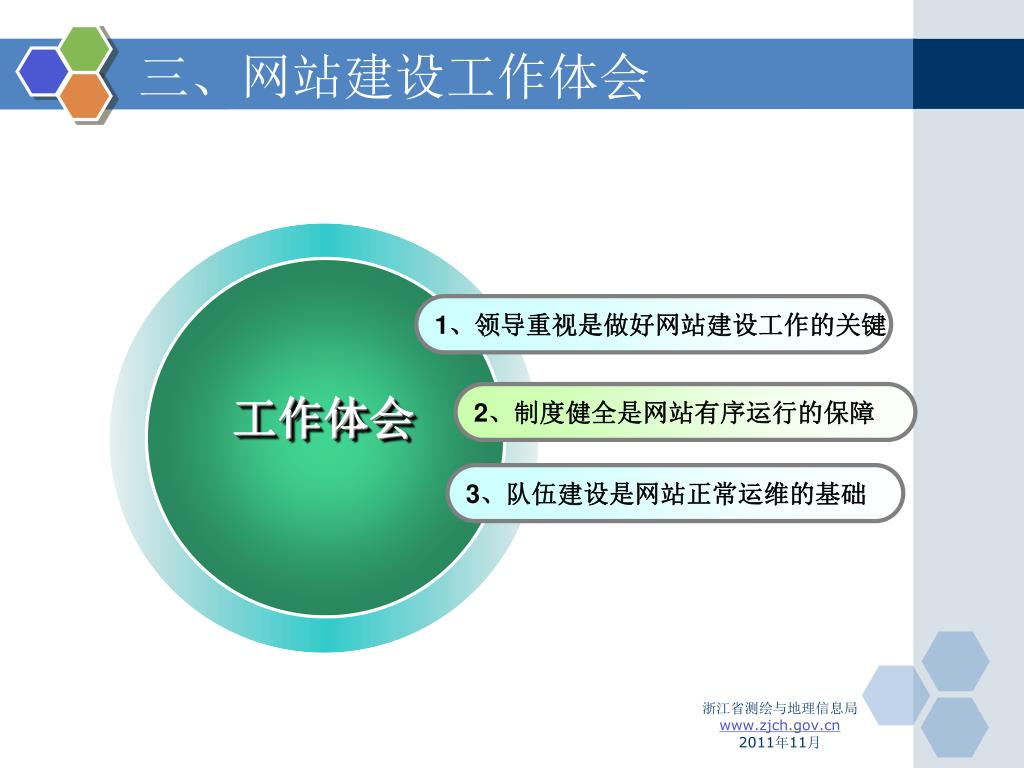 三、网站建设工作体会

工作体会

1、领导重视是做好网站建设工作的关键

2、制度健全是网站有序运行的保障

3、队伍建设是网站正常运维的基础

浙江省测绘与地理信息局
www.zjch.gov.cn
2011年11月